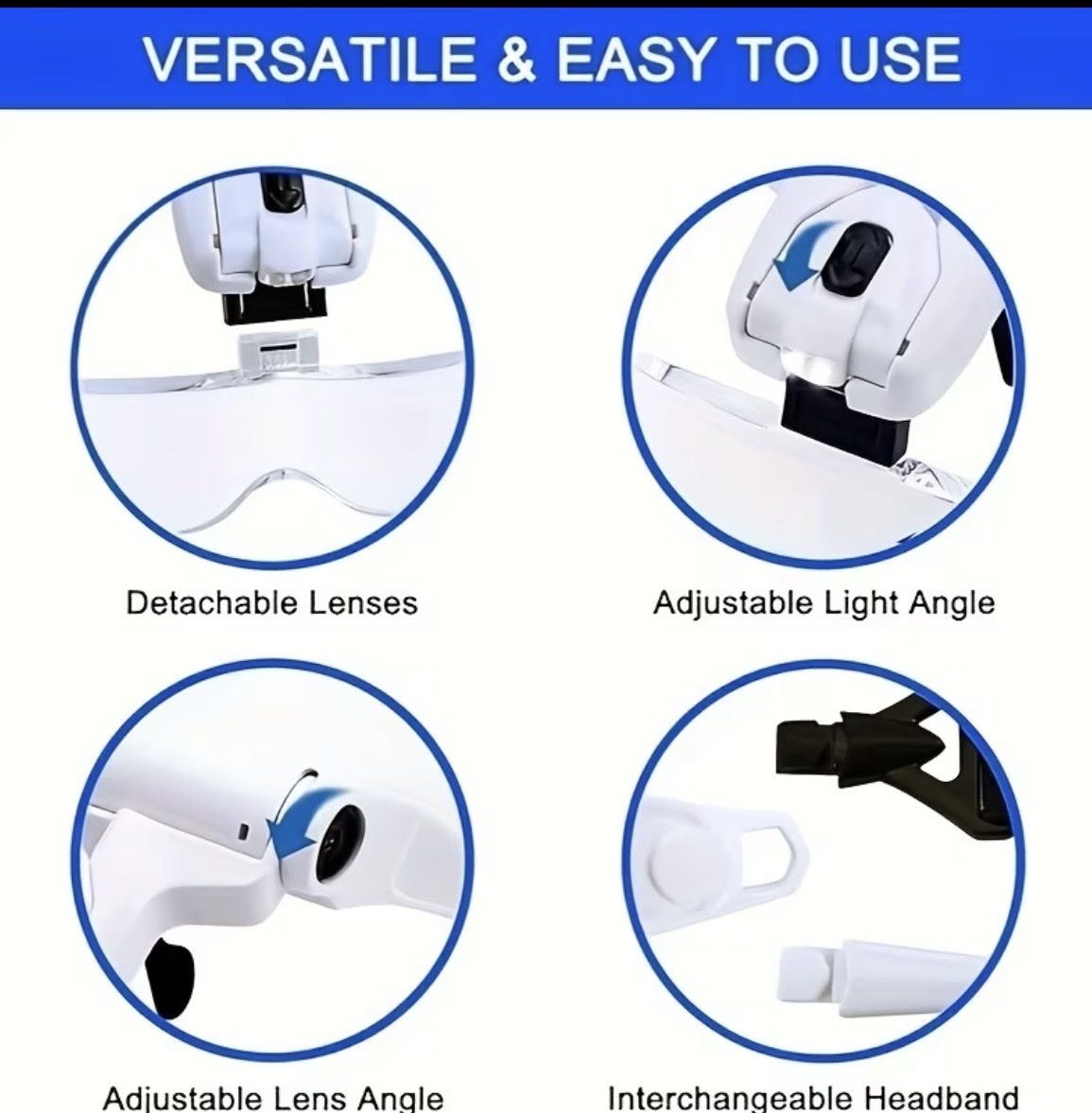 VERSATILE & EASY TO USE

Detachable Lenses

Adjustable Light Angle

Adjustable Lens Angle

Interchangeable Headband